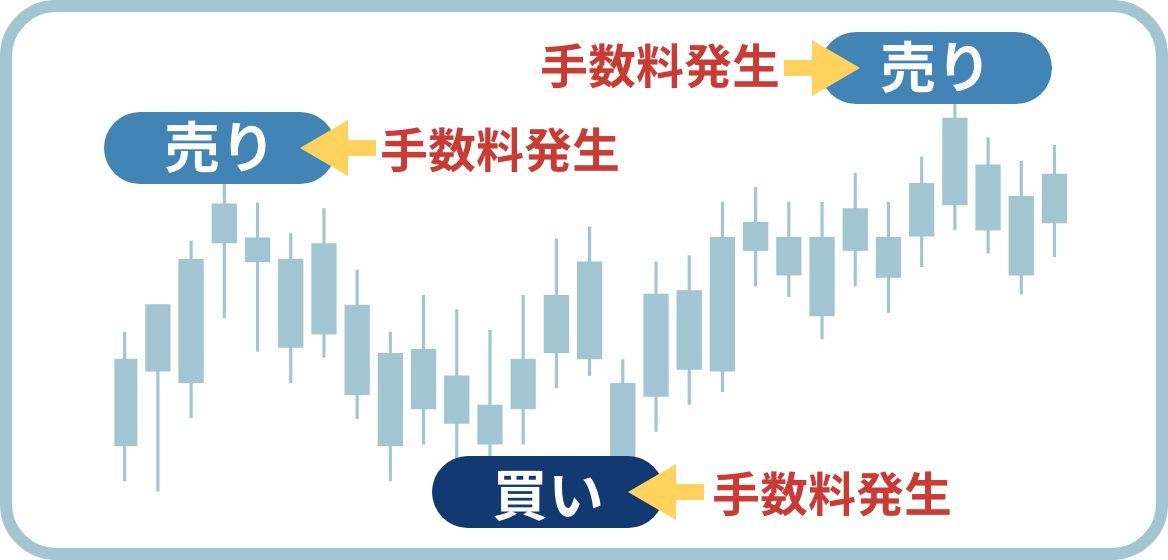 手数料発生

売り

売り

手数料発生

買い

手数料発生